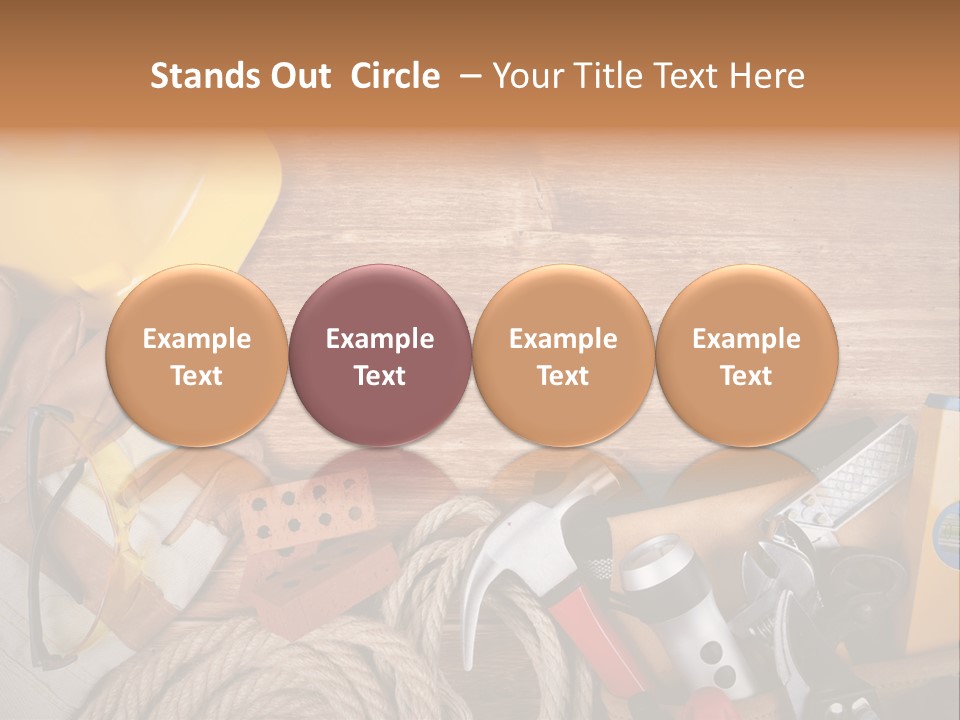 Stands Out Circle – Your Title Text Here

Example Text

Example Text

Example Text

Example Text